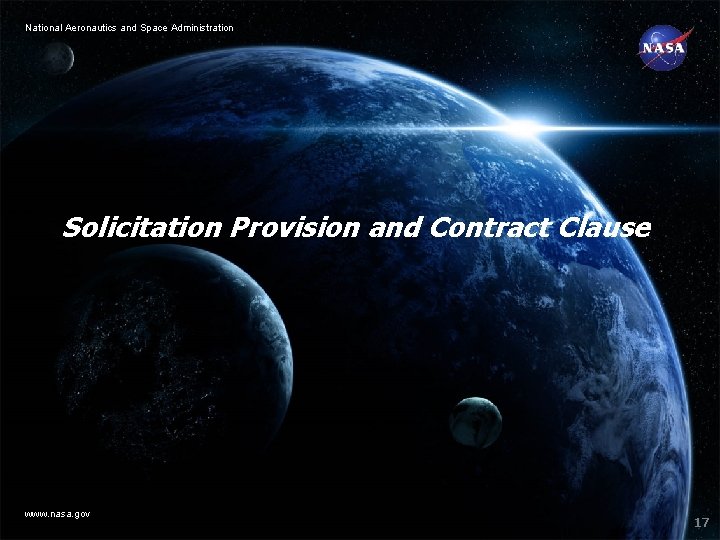 National Aeronautics and Space Administration

NASA

Solicitation Provision and Contract Clause

www.nasa.gov

17